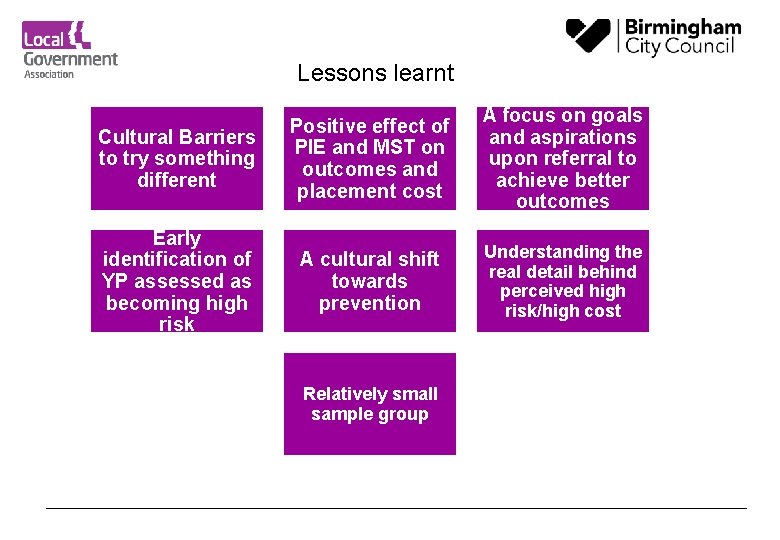 Local Government Association

Birmingham City Council

Lessons learnt

Cultural Barriers to try something different

Positive effect of PIE and MST on outcomes and placement cost

A focus on goals and aspirations upon referral to achieve better outcomes

Early identification of YP assessed as becoming high risk

A cultural shift towards prevention

Understanding the real detail behind perceived high risk/high cost

Relatively small sample group